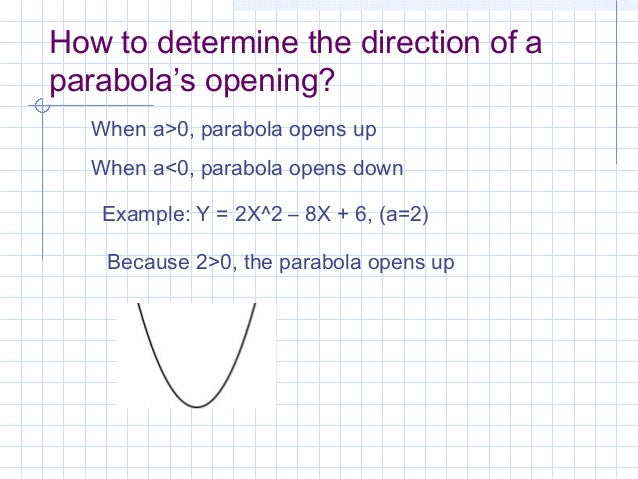 How to determine the direction of a parabola's opening?

When a>0, parabola opens up

When a<0, parabola opens down

Example: Y = 2X^2 – 8X + 6, (a=2)

Because 2>0, the parabola opens up